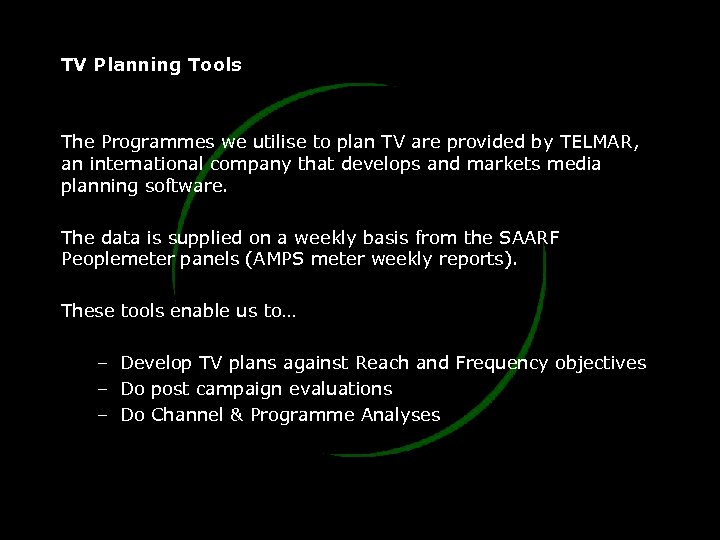 TV Planning Tools

The Programmes we utilise to plan TV are provided by TELMAR, an international company that develops and markets media planning software.

The data is supplied on a weekly basis from the SAARF Peoplemeter panels (AMPS meter weekly reports).

These tools enable us to…

– Develop TV plans against Reach and Frequency objectives
– Do post campaign evaluations
– Do Channel & Programme Analyses